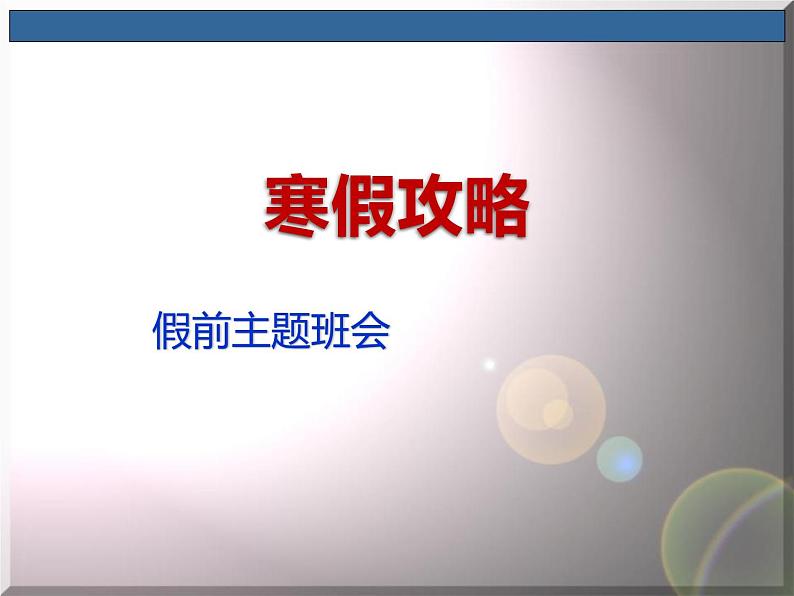 寒假攻略

假前主题班会